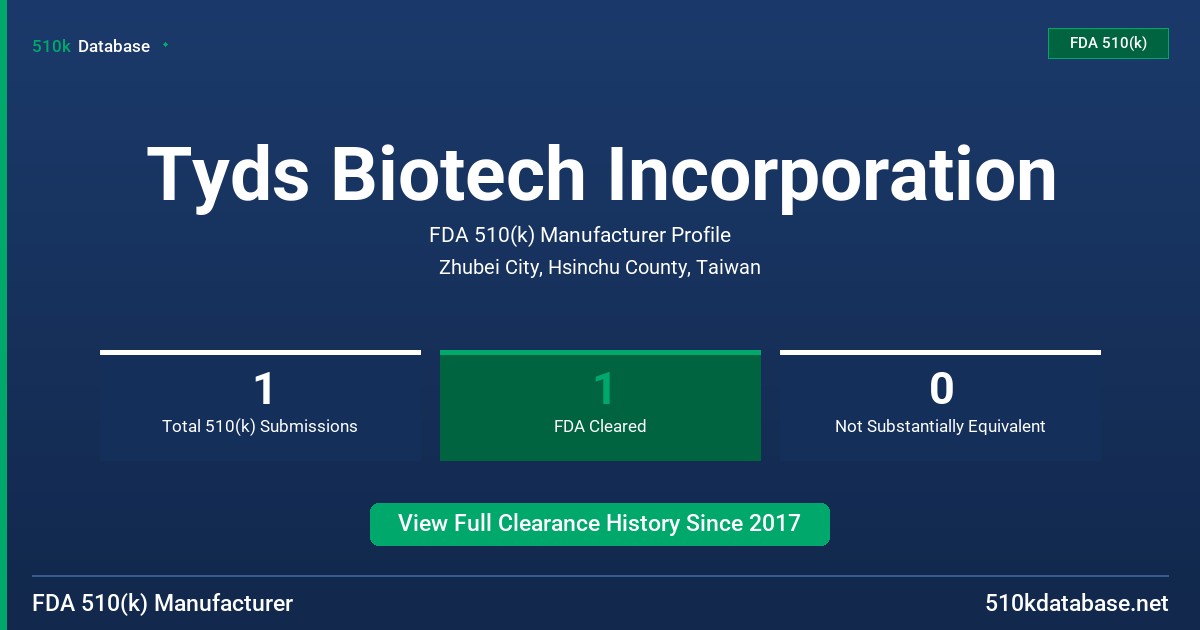 510k Database

FDA 510(k)

Tyds Biotech Incorporation

FDA 510(k) Manufacturer Profile

Zhubei City, Hsinchu County, Taiwan

1
Total 510(k) Submissions

1
FDA Cleared

0
Not Substantially Equivalent

View Full Clearance History Since 2017

FDA 510(k) Manufacturer

510kdatabase.net